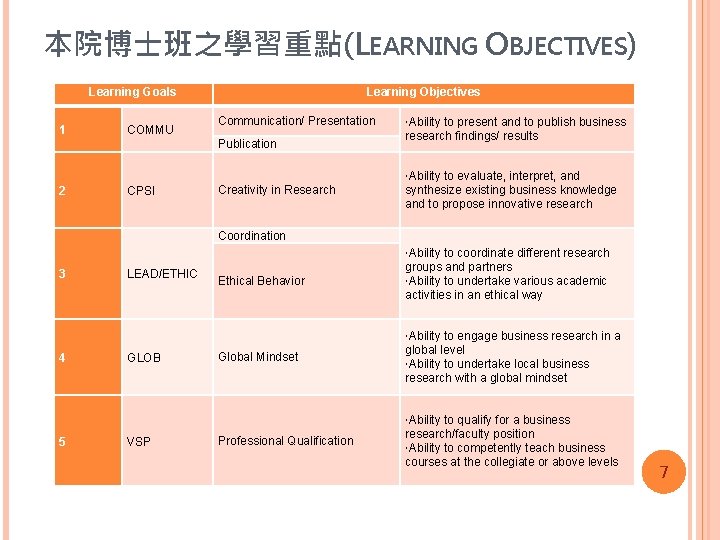 本院博士班之學習重點(LEARNING OBJECTIVES)

| Learning Goals | | Learning Objectives | |
|---|---|---|---|
| 1 | COMMU | Communication/ Presentation | ·Ability to present and to publish business research findings/ results |
| | | Publication | |
| 2 | CPSI | Creativity in Research | ·Ability to evaluate, interpret, and synthesize existing business knowledge and to propose innovative research |
| 3 | LEAD/ETHIC | Coordination | ·Ability to coordinate different research groups and partners ·Ability to undertake various academic activities in an ethical way |
| | | Ethical Behavior | |
| 4 | GLOB | Global Mindset | ·Ability to engage business research in a global level ·Ability to undertake local business research with a global mindset |
| 5 | VSP | Professional Qualification | ·Ability to qualify for a business research/faculty position ·Ability to competently teach business courses at the collegiate or above levels |

7